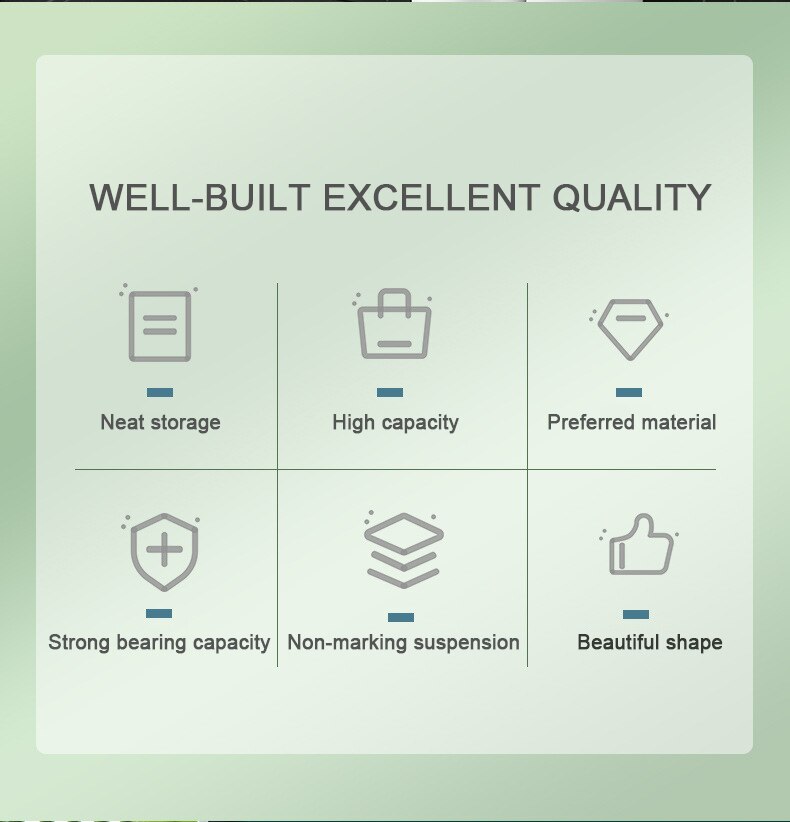 WELL-BUILT EXCELLENT QUALITY

Neat storage

High capacity

Preferred material

Strong bearing capacity

Non-marking suspension

Beautiful shape